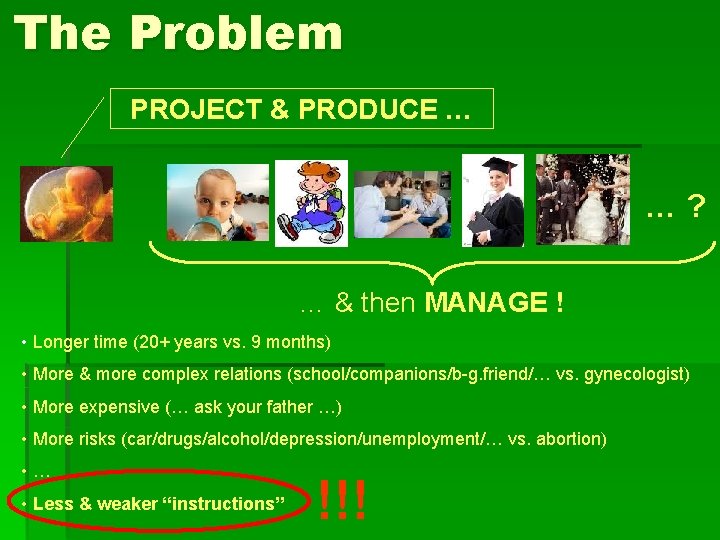 The Problem

PROJECT & PRODUCE …

… ?

… & then MANAGE !

• Longer time (20+ years vs. 9 months)
• More & more complex relations (school/companions/b-g.friend/… vs. gynecologist)
• More expensive (… ask your father …)
• More risks (car/drugs/alcohol/depression/unemployment/… vs. abortion)
• …
• Less & weaker “instructions”

!!!